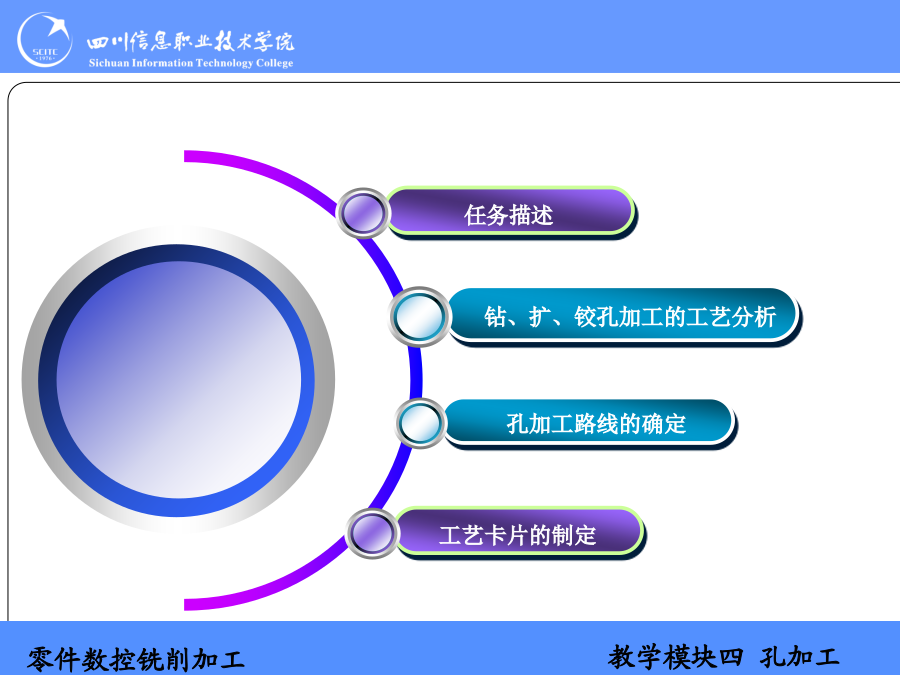 SCITC 1976

四川信息职业技术学院
Sichuan Information Technology College

任务描述

钻、扩、铰孔加工的工艺分析

孔加工路线的确定

工艺卡片的制定

零件数控铣削加工

教学模块四 孔加工